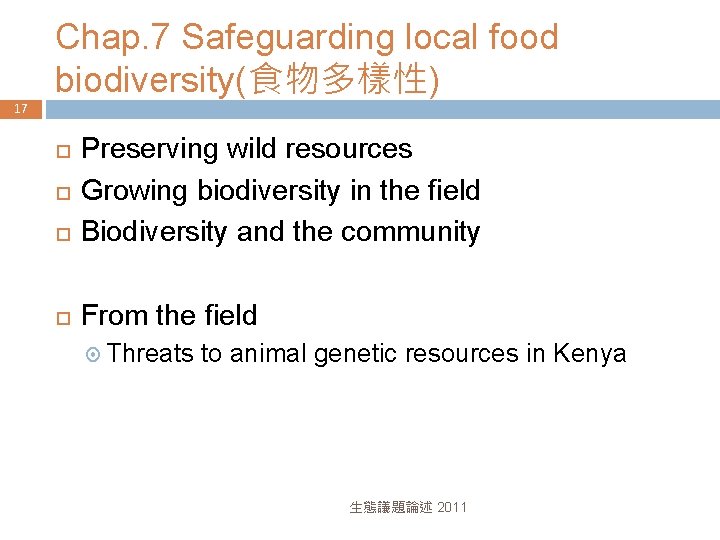 Chap.7 Safeguarding local food biodiversity(食物多樣性)

17

Preserving wild resources
Growing biodiversity in the field
Biodiversity and the community

From the field
Threats to animal genetic resources in Kenya

生態議題論述 2011